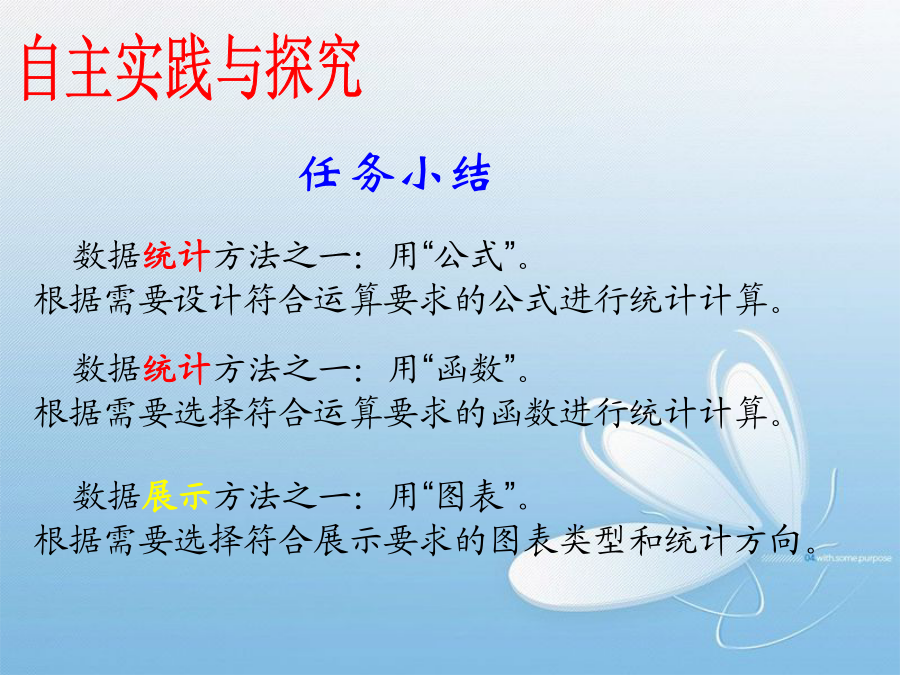 自主实践与探究

任务小结

数据统计方法之一：用“公式”。
根据需要设计符合运算要求的公式进行统计计算。

数据统计方法之一：用“函数”。
根据需要选择符合运算要求的函数进行统计计算。

数据展示方法之一：用“图表”。
根据需要选择符合展示要求的图表类型和统计方向。

04 with some purpose